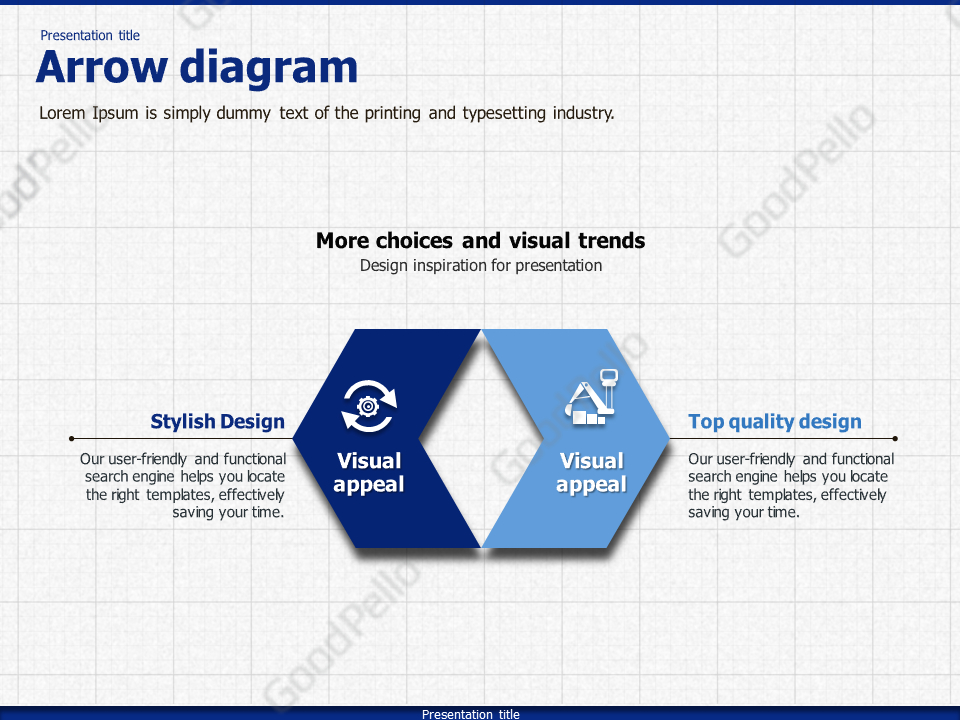 Presentation title

Arrow diagram

Lorem Ipsum is simply dummy text of the printing and typesetting industry.

More choices and visual trends

Design inspiration for presentation

Stylish Design

Our user-friendly and functional search engine helps you locate the right templates, effectively saving your time.

Visual appeal

Visual appeal

Top quality design

Our user-friendly and functional search engine helps you locate the right templates, effectively saving your time.

GoodPello

Presentation title